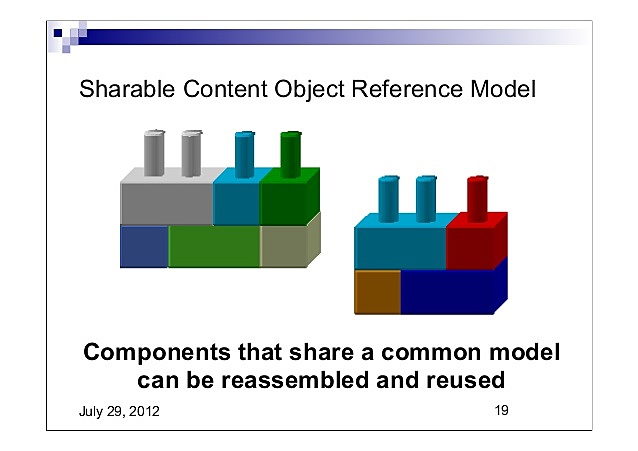 Sharable Content Object Reference Model

Components that share a common model can be reassembled and reused

July 29, 2012

19